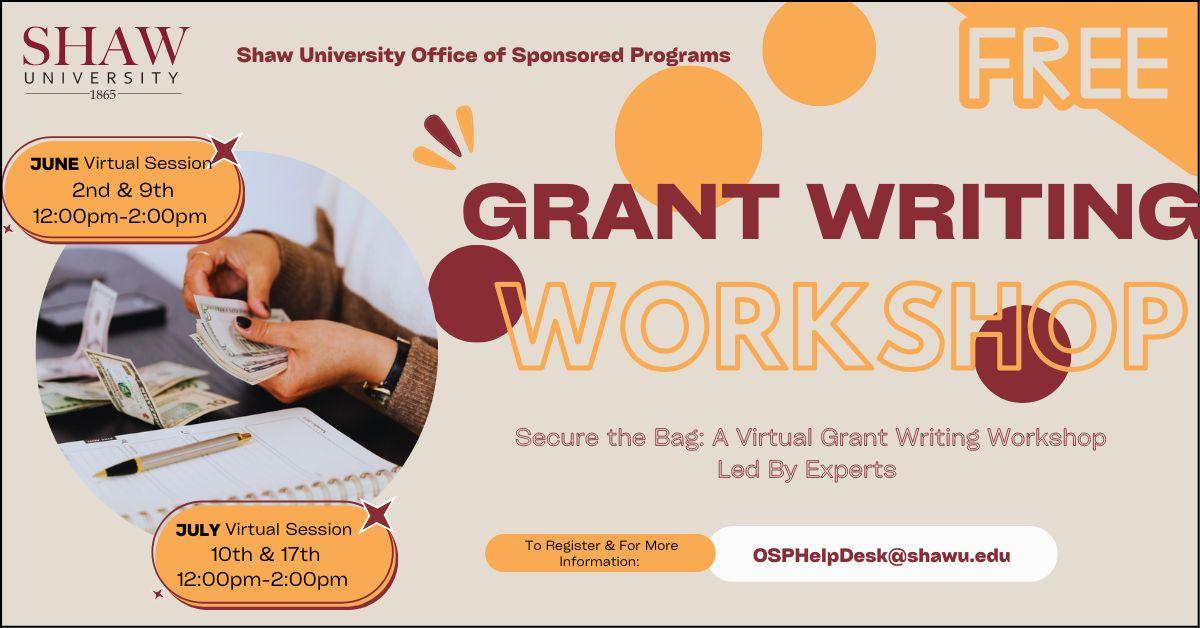 SHAW
UNIVERSITY
1865

Shaw University Office of Sponsored Programs

FREE

JUNE Virtual Session
2nd & 9th
12:00pm-2:00pm

GRANT WRITING
WORKSHOP

Secure the Bag: A Virtual Grant Writing Workshop Led By Experts

JULY Virtual Session
10th & 17th
12:00pm-2:00pm

To Register & For More Information:

OSPHelpDesk@shawu.edu